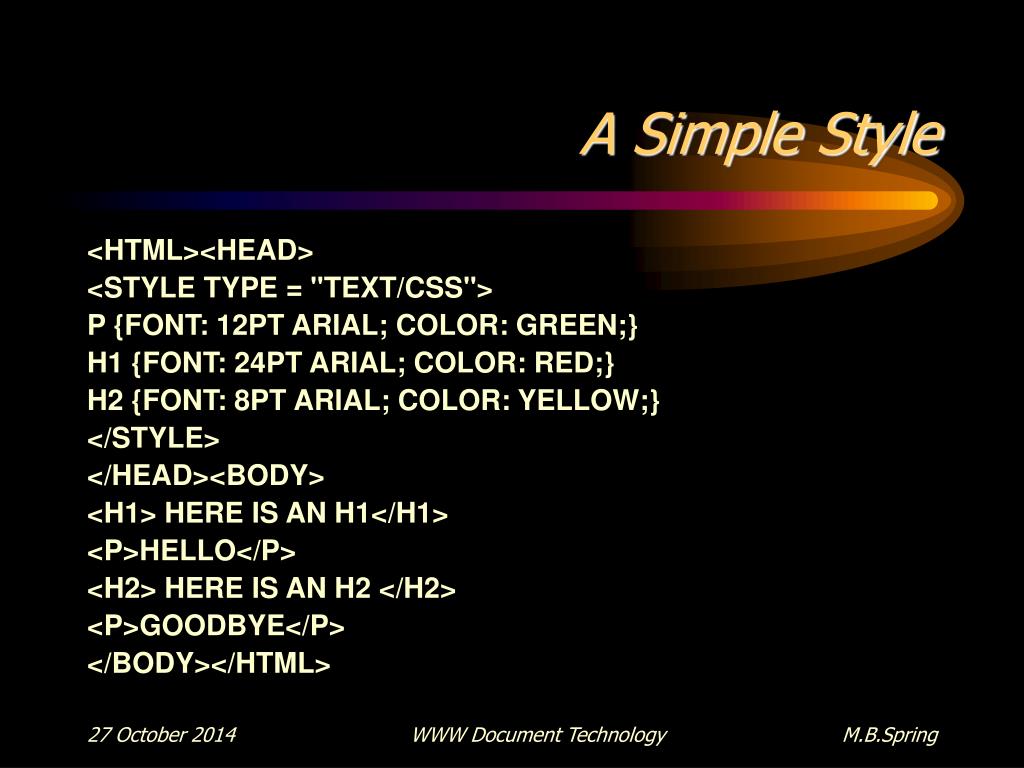 A Simple Style

<HTML><HEAD>
<STYLE TYPE = "TEXT/CSS">
P {FONT: 12PT ARIAL; COLOR: GREEN;}
H1 {FONT: 24PT ARIAL; COLOR: RED;}
H2 {FONT: 8PT ARIAL; COLOR: YELLOW;}
</STYLE>
</HEAD><BODY>
<H1> HERE IS AN H1</H1>
<P>HELLO</P>
<H2> HERE IS AN H2 </H2>
<P>GOODBYE</P>
</BODY></HTML>

27 October 2014

WWW Document Technology

M.B.Spring